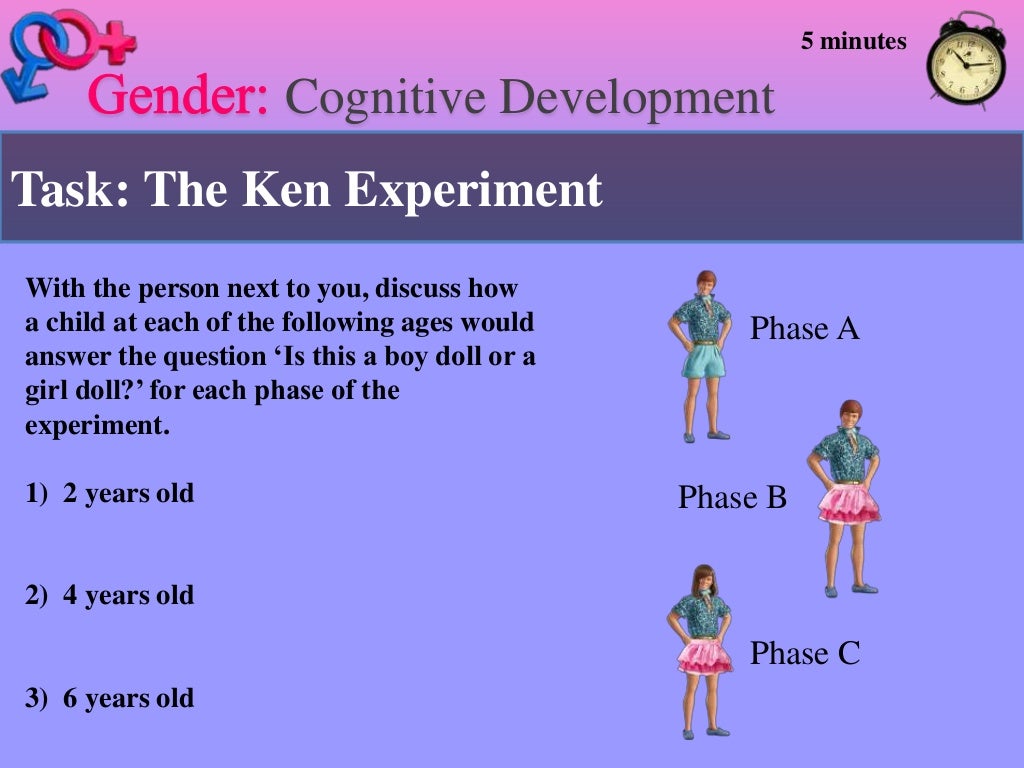 5 minutes

Gender: Cognitive Development

Task: The Ken Experiment

With the person next to you, discuss how a child at each of the following ages would answer the question ‘Is this a boy doll or a girl doll?’ for each phase of the experiment.

1) 2 years old

2) 4 years old

3) 6 years old

Phase A

Phase B

Phase C